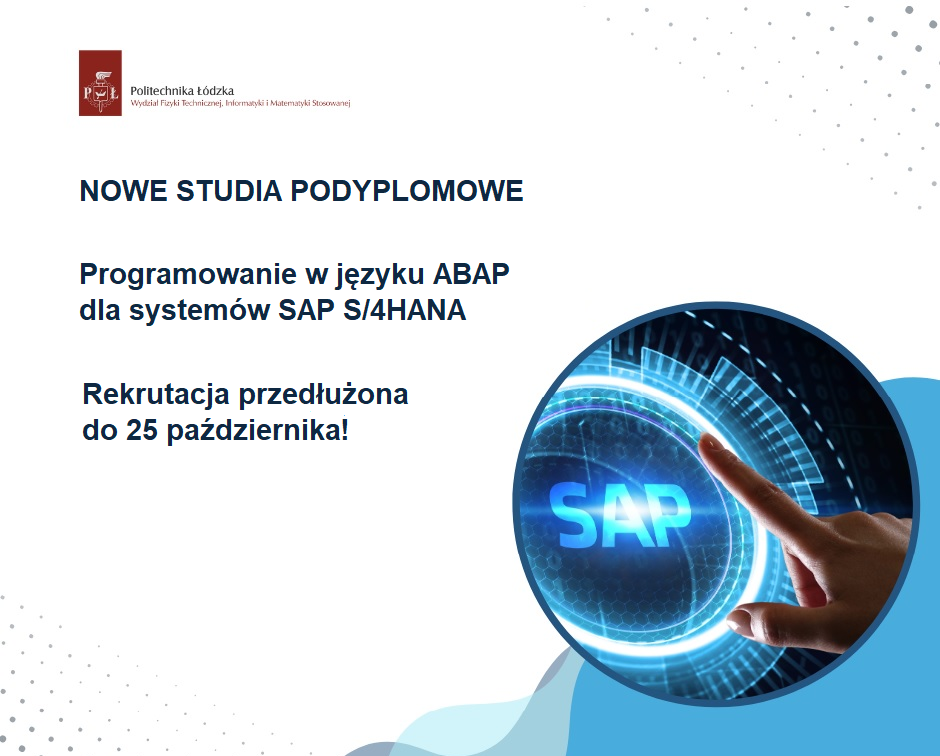 PŁ

Politechnika Łódzka
Wydział Fizyki Technicznej, Informatyki i Matematyki Stosowanej

NOWE STUDIA PODYPLOMOWE

Programowanie w języku ABAP dla systemów SAP S/4HANA

Rekrutacja przedłużona do 25 października!

SAP